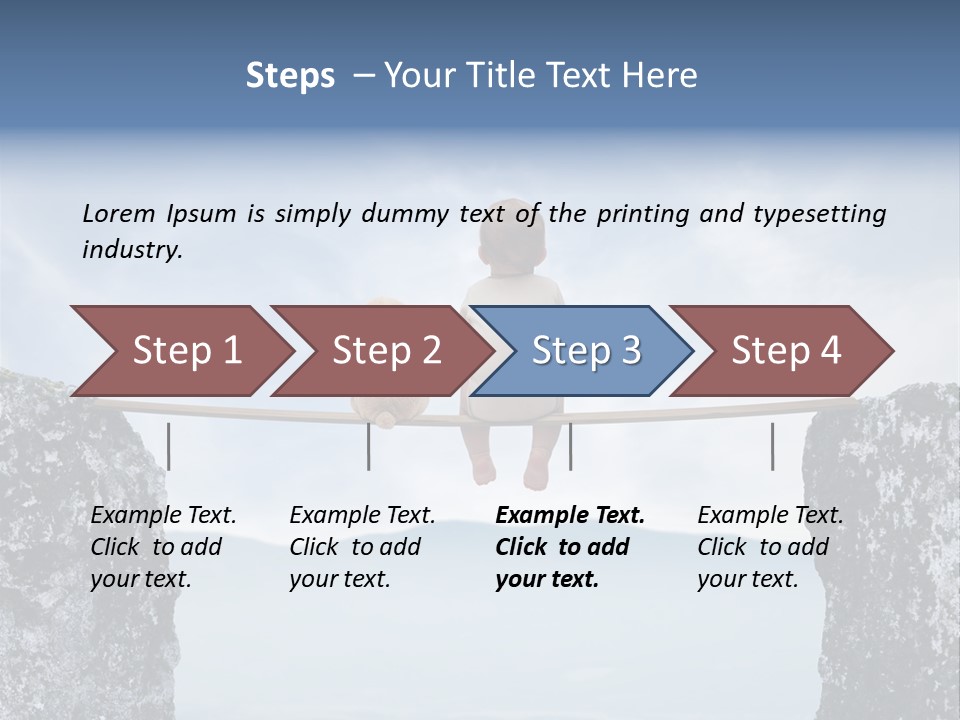 Steps – Your Title Text Here

Lorem Ipsum is simply dummy text of the printing and typesetting industry.

Step 1

Step 2

Step 3

Step 4

Example Text. Click to add your text.

Example Text. Click to add your text.

Example Text. Click to add your text.

Example Text. Click to add your text.